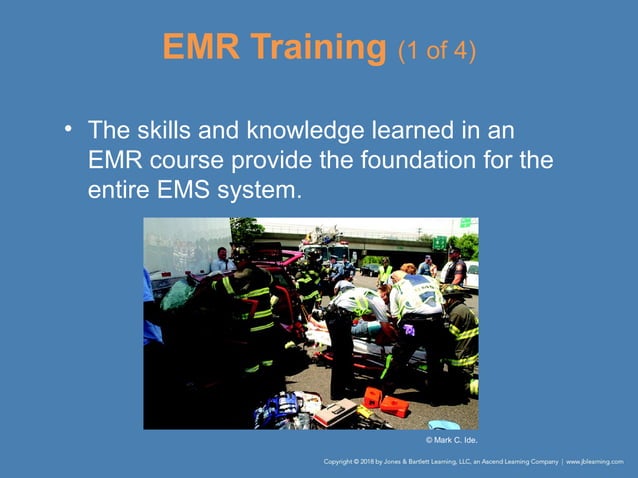 EMR Training (1 of 4)

• The skills and knowledge learned in an EMR course provide the foundation for the entire EMS system.

© Mark C. Ide.

Copyright © 2018 by Jones & Bartlett Learning, LLC, an Ascend Learning Company | www.jblearning.com